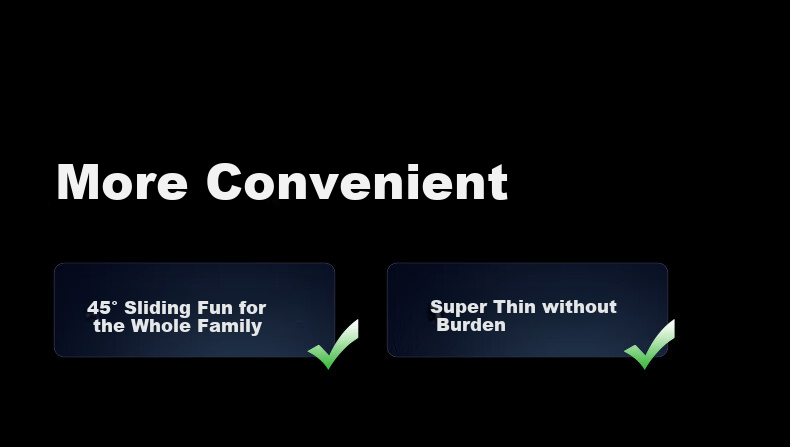 More Convenient

45° Sliding Fun for the Whole Family

Super Thin without Burden